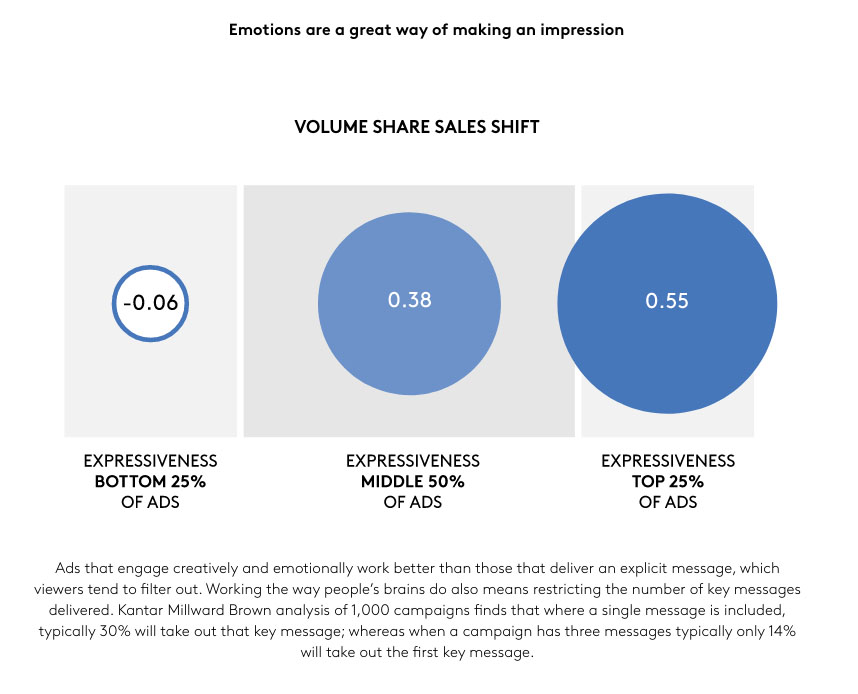 Emotions are a great way of making an impression

VOLUME SHARE SALES SHIFT

-0.06

0.38

0.55

EXPRESSIVENESS
BOTTOM 25%
OF ADS

EXPRESSIVENESS
MIDDLE 50%
OF ADS

EXPRESSIVENESS
TOP 25%
OF ADS

Ads that engage creatively and emotionally work better than those that deliver an explicit message, which viewers tend to filter out. Working the way people's brains do also means restricting the number of key messages delivered. Kantar Millward Brown analysis of 1,000 campaigns finds that where a single message is included, typically 30% will take out that key message; whereas when a campaign has three messages typically only 14% will take out the first key message.